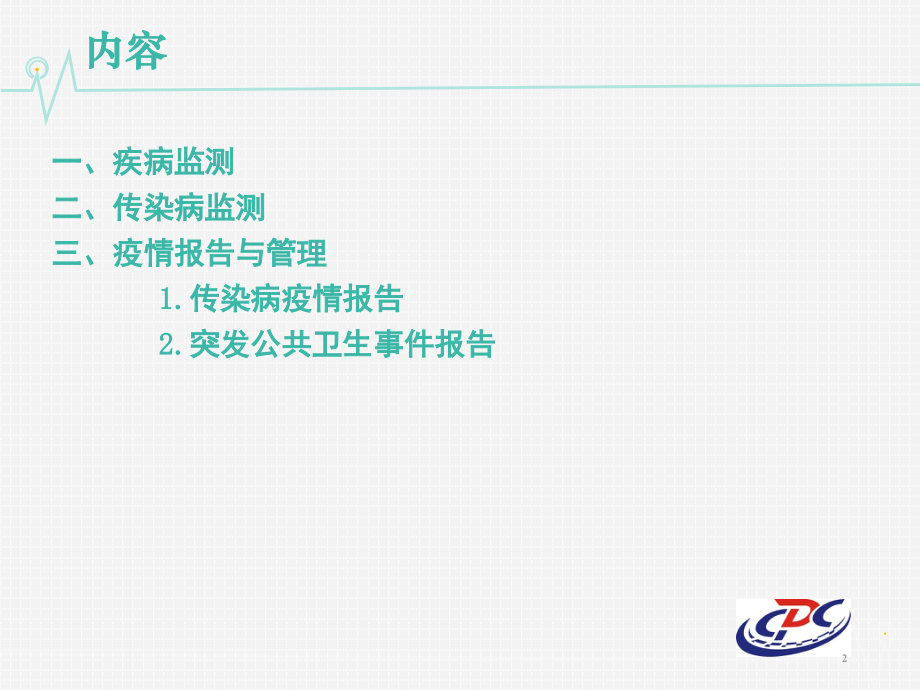 内容

一、疾病监测

二、传染病监测

三、疫情报告与管理

1. 传染病疫情报告

2. 突发公共卫生事件报告

CDC

2